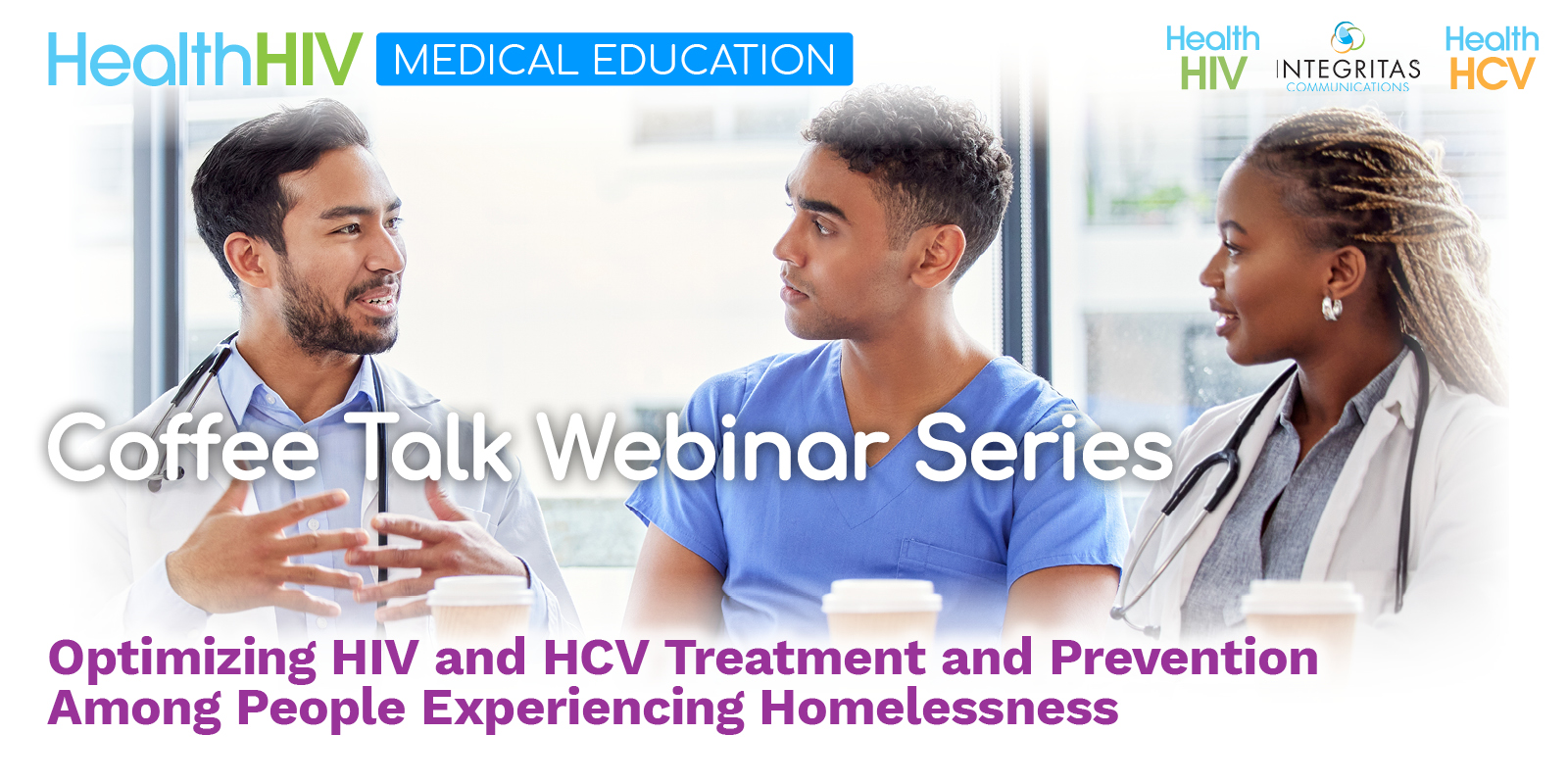 HealthHIV MEDICAL EDUCATION

Health HIV

INTEGRITAS COMMUNICATIONS

Health HCV

Coffee Talk Webinar Series

Optimizing HIV and HCV Treatment and Prevention Among People Experiencing Homelessness